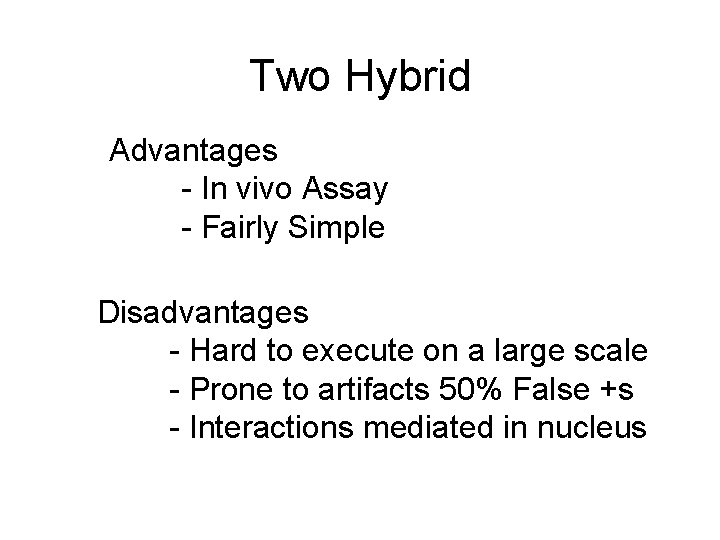 Two Hybrid

Advantages
- In vivo Assay
- Fairly Simple

Disadvantages
- Hard to execute on a large scale
- Prone to artifacts 50% False +s
- Interactions mediated in nucleus